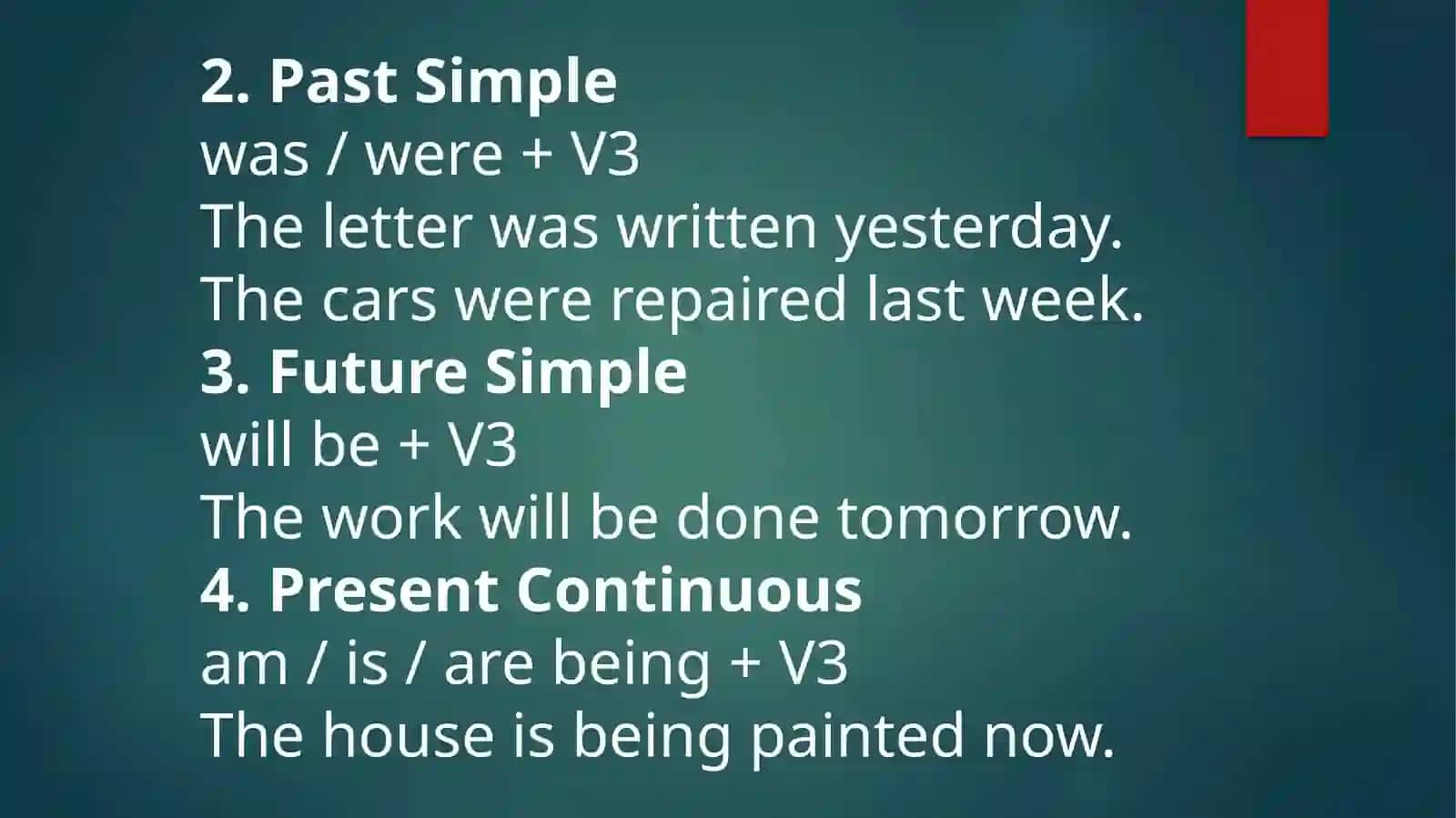 2. Past Simple
was / were + V3
The letter was written yesterday.
The cars were repaired last week.
3. Future Simple
will be + V3
The work will be done tomorrow.
4. Present Continuous
am / is / are being + V3
The house is being painted now.